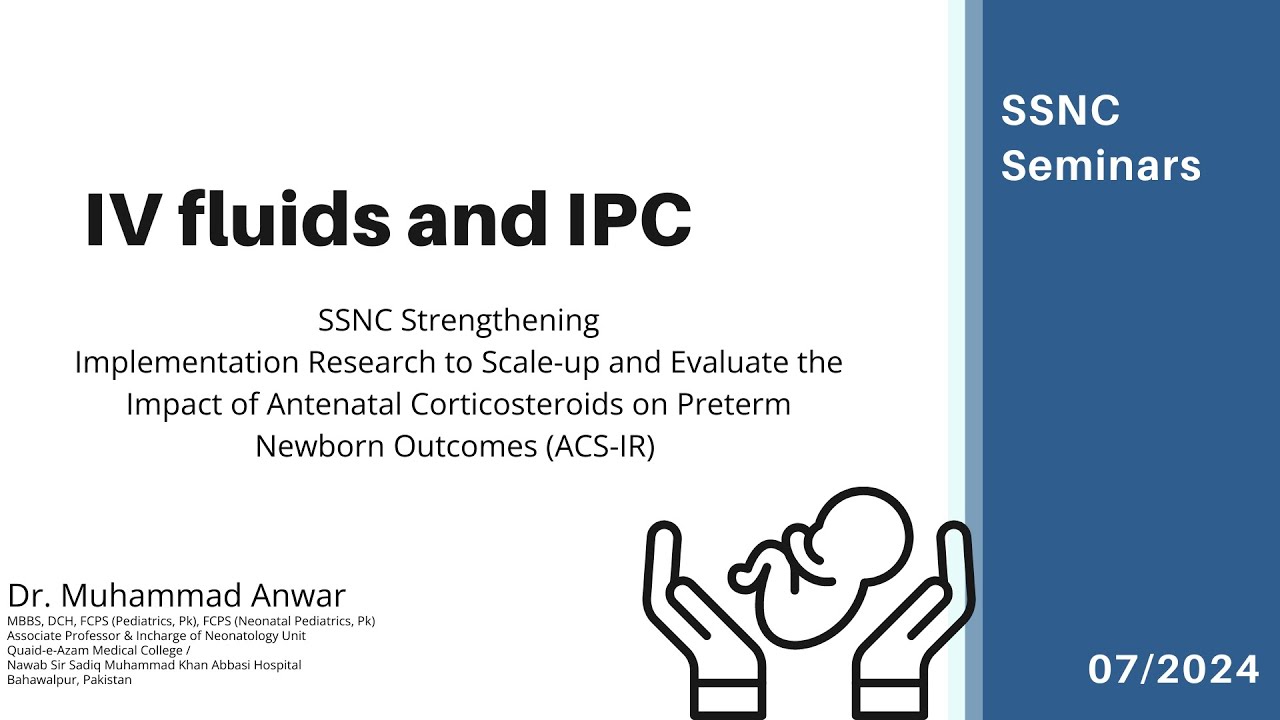 IV fluids and IPC

SSNC Strengthening
Implementation Research to Scale-up and Evaluate the Impact of Antenatal Corticosteroids on Preterm Newborn Outcomes (ACS-IR)

Dr. Muhammad Anwar
MBBS, DCH, FCPS (Pediatrics, Pk), FCPS (Neonatal Pediatrics, Pk)
Associate Professor & Incharge of Neonatology Unit
Quaid-e-Azam Medical College /
Nawab Sir Sadiq Muhammad Khan Abbasi Hospital
Bahawalpur, Pakistan

SSNC Seminars

07/2024